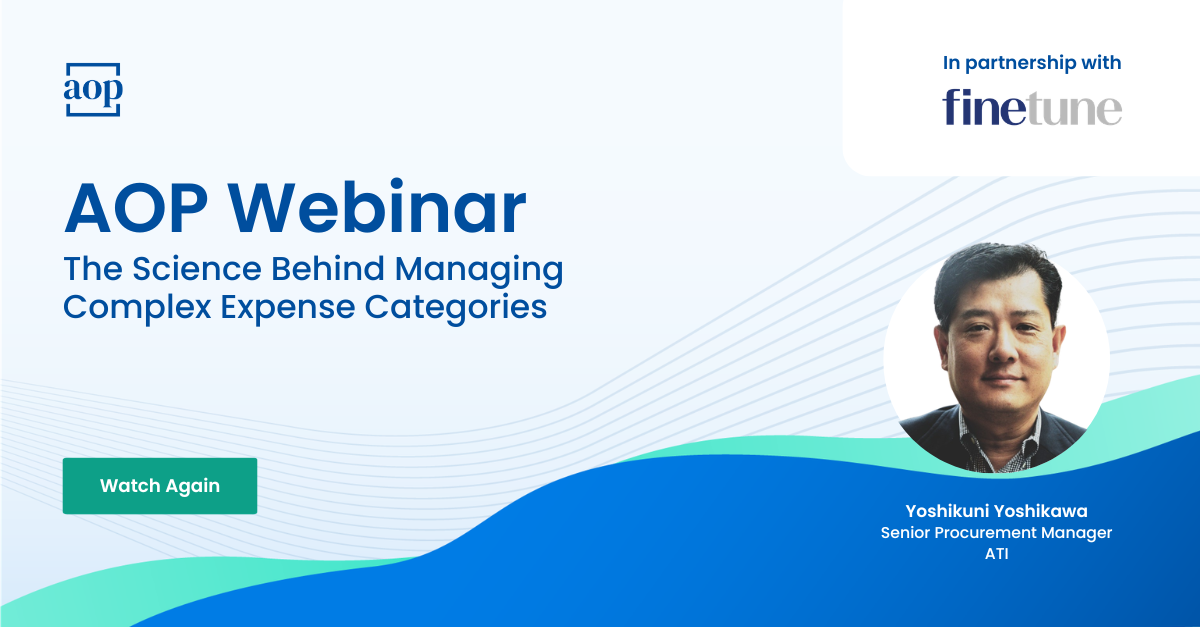 aop

In partnership with

finetune

AOP Webinar

The Science Behind Managing Complex Expense Categories

Watch Again

Yoshikuni Yoshikawa
Senior Procurement Manager
ATI